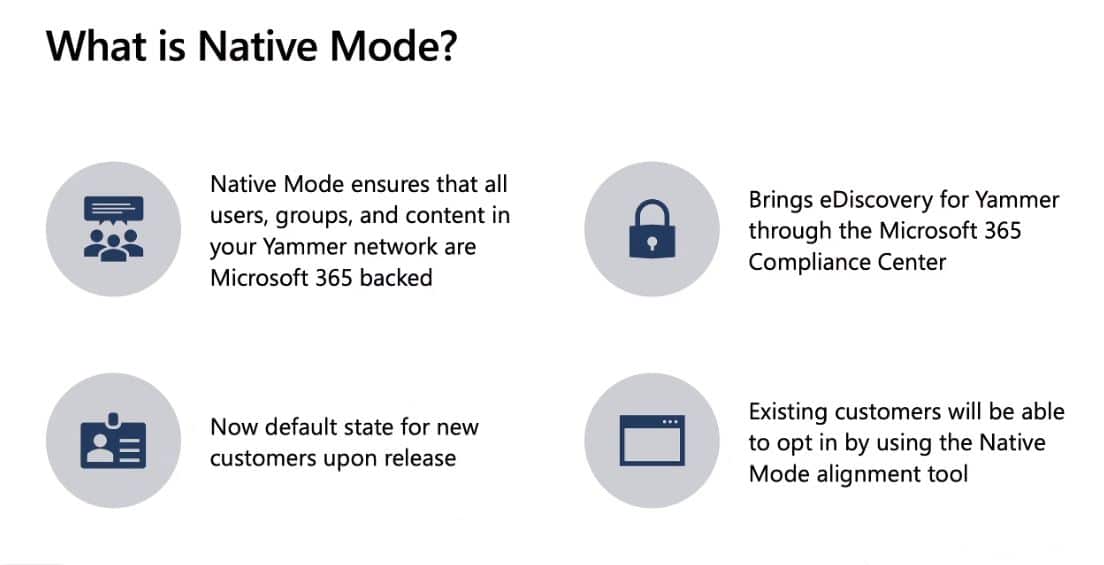 What is Native Mode?

Native Mode ensures that all users, groups, and content in your Yammer network are Microsoft 365 backed

Brings eDiscovery for Yammer through the Microsoft 365 Compliance Center

Now default state for new customers upon release

Existing customers will be able to opt in by using the Native Mode alignment tool